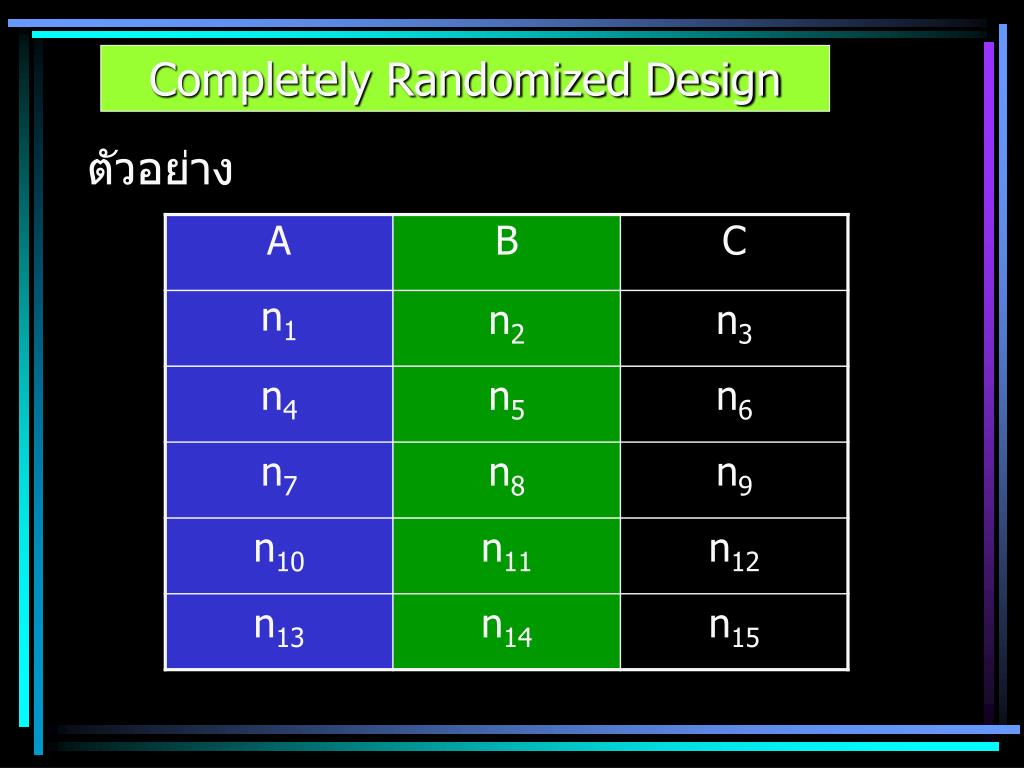 Completely Randomized Design

ตัวอย่าง

| A | B | C |
|---|---|---|
| $n_1$ | $n_2$ | $n_3$ |
| $n_4$ | $n_5$ | $n_6$ |
| $n_7$ | $n_8$ | $n_9$ |
| $n_{10}$ | $n_{11}$ | $n_{12}$ |
| $n_{13}$ | $n_{14}$ | $n_{15}$ |